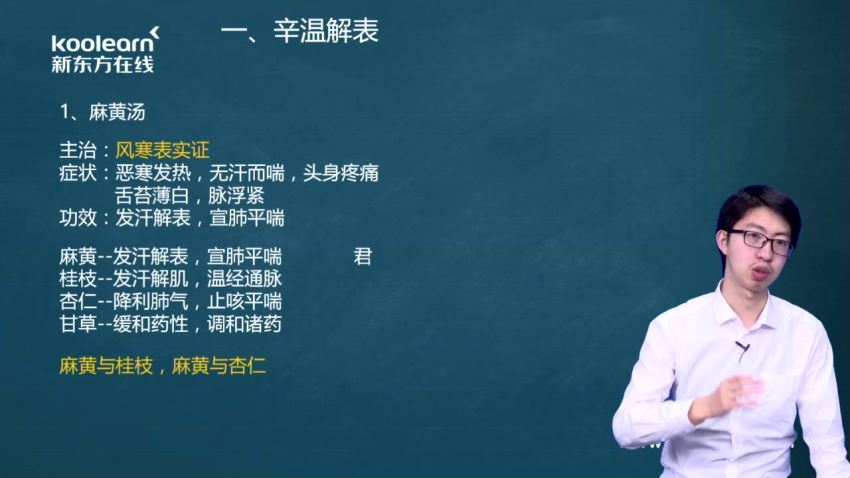 koolearn
新东方在线

一、辛温解表

1、麻黄汤

主治：风寒表实证
症状：恶寒发热，无汗而喘，头身疼痛
舌苔薄白，脉浮紧
功效：发汗解表，宣肺平喘

麻黄--发汗解表，宣肺平喘 君
桂枝--发汗解肌，温经通脉
杏仁--降利肺气，止咳平喘
甘草--缓和药性，调和诸药

麻黄与桂枝，麻黄与杏仁